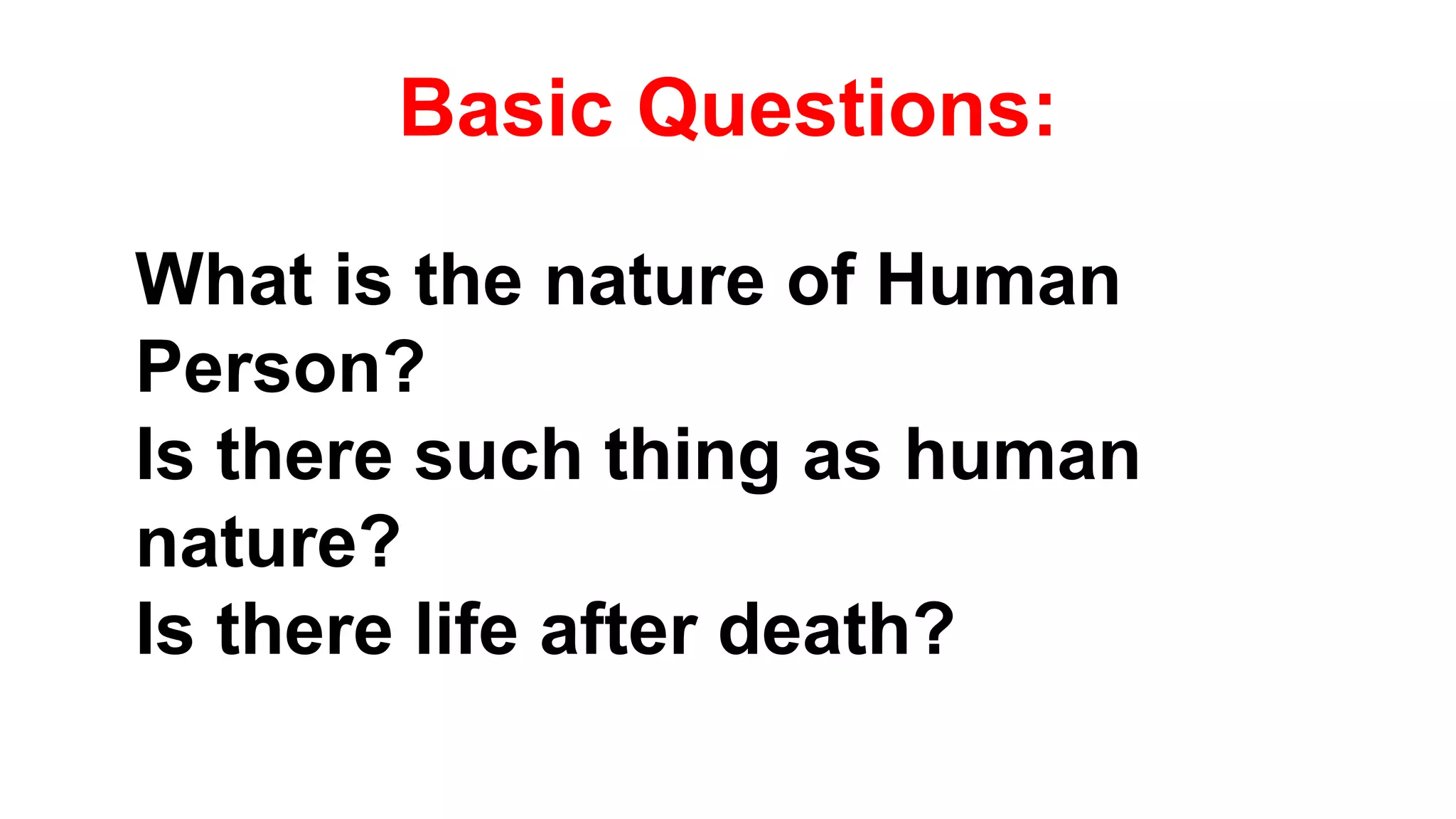 Basic Questions:

What is the nature of Human Person?
Is there such thing as human nature?
Is there life after death?